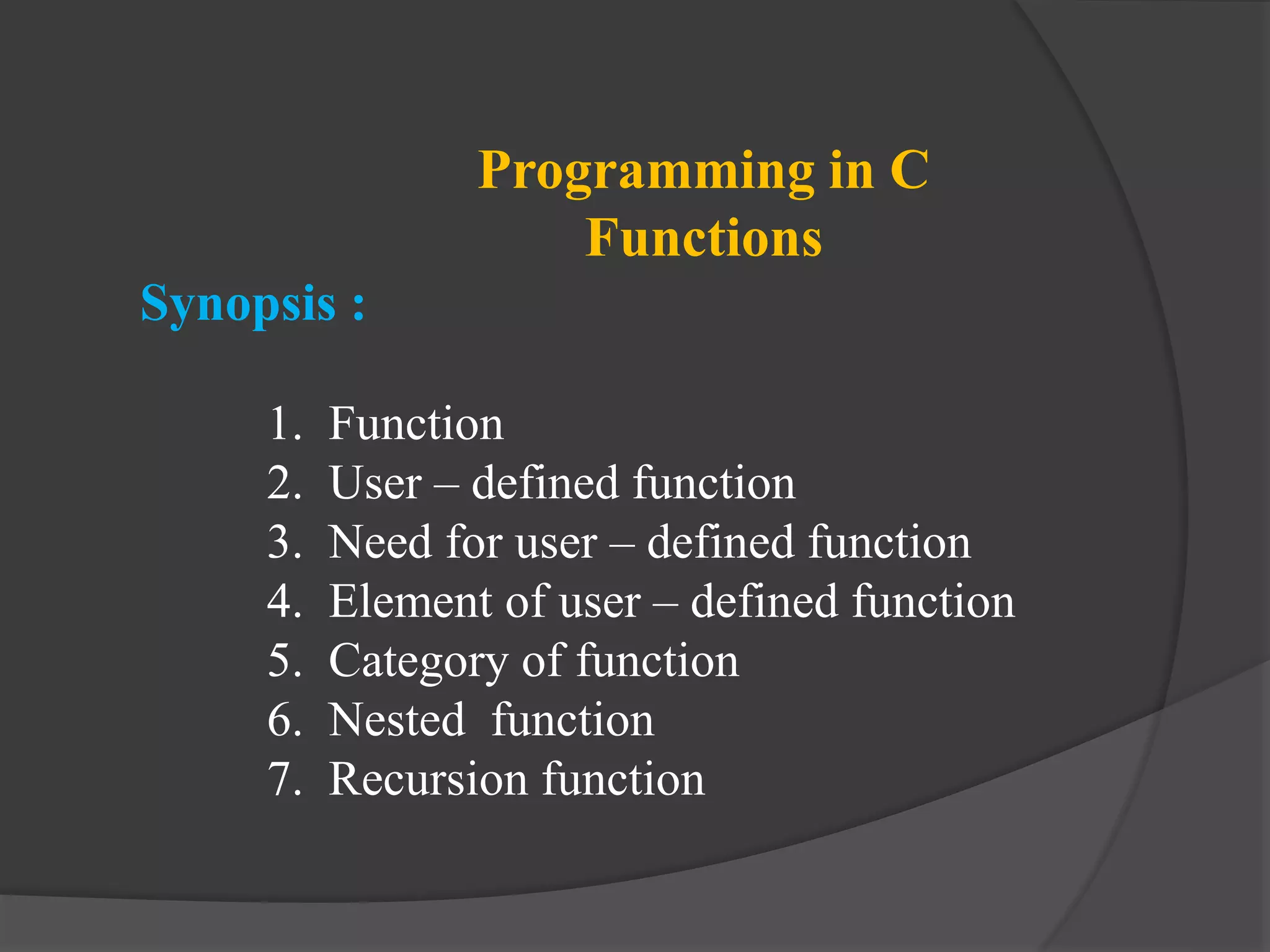 Programming in C
Functions

Synopsis :

1. Function
2. User – defined function
3. Need for user – defined function
4. Element of user – defined function
5. Category of function
6. Nested function
7. Recursion function